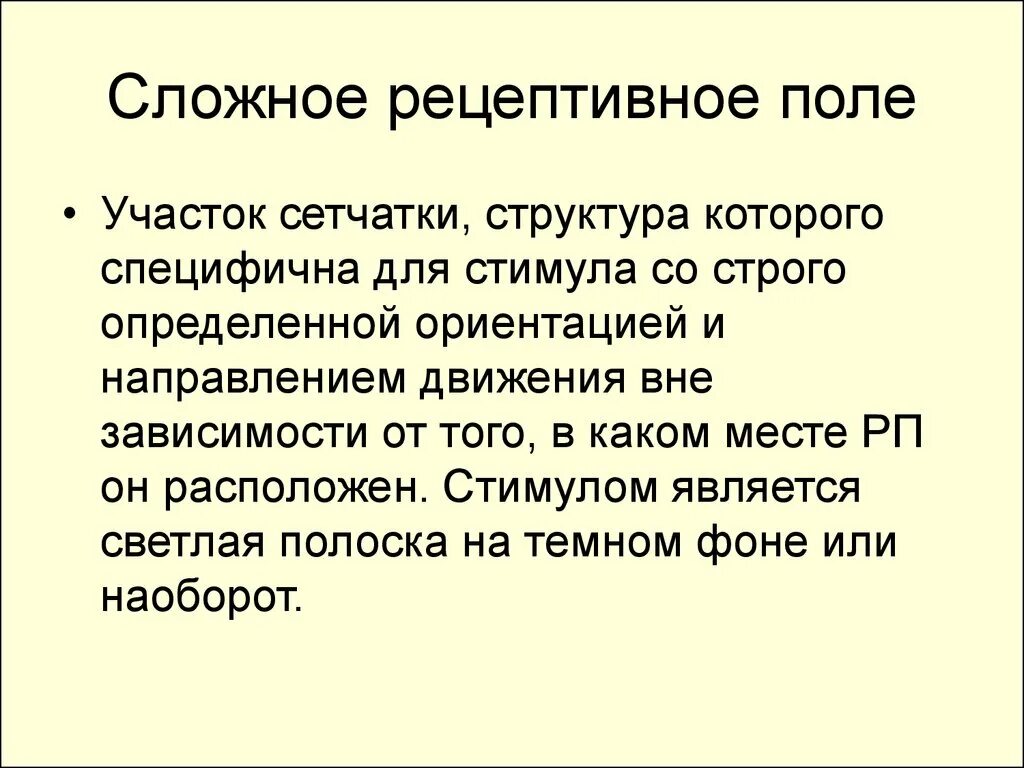 Сложное рецептивное поле

• Участок сетчатки, структура которого специфична для стимула со строго определенной ориентацией и направлением движения вне зависимости от того, в каком месте РП он расположен. Стимулом является светлая полоска на темном фоне или наоборот.